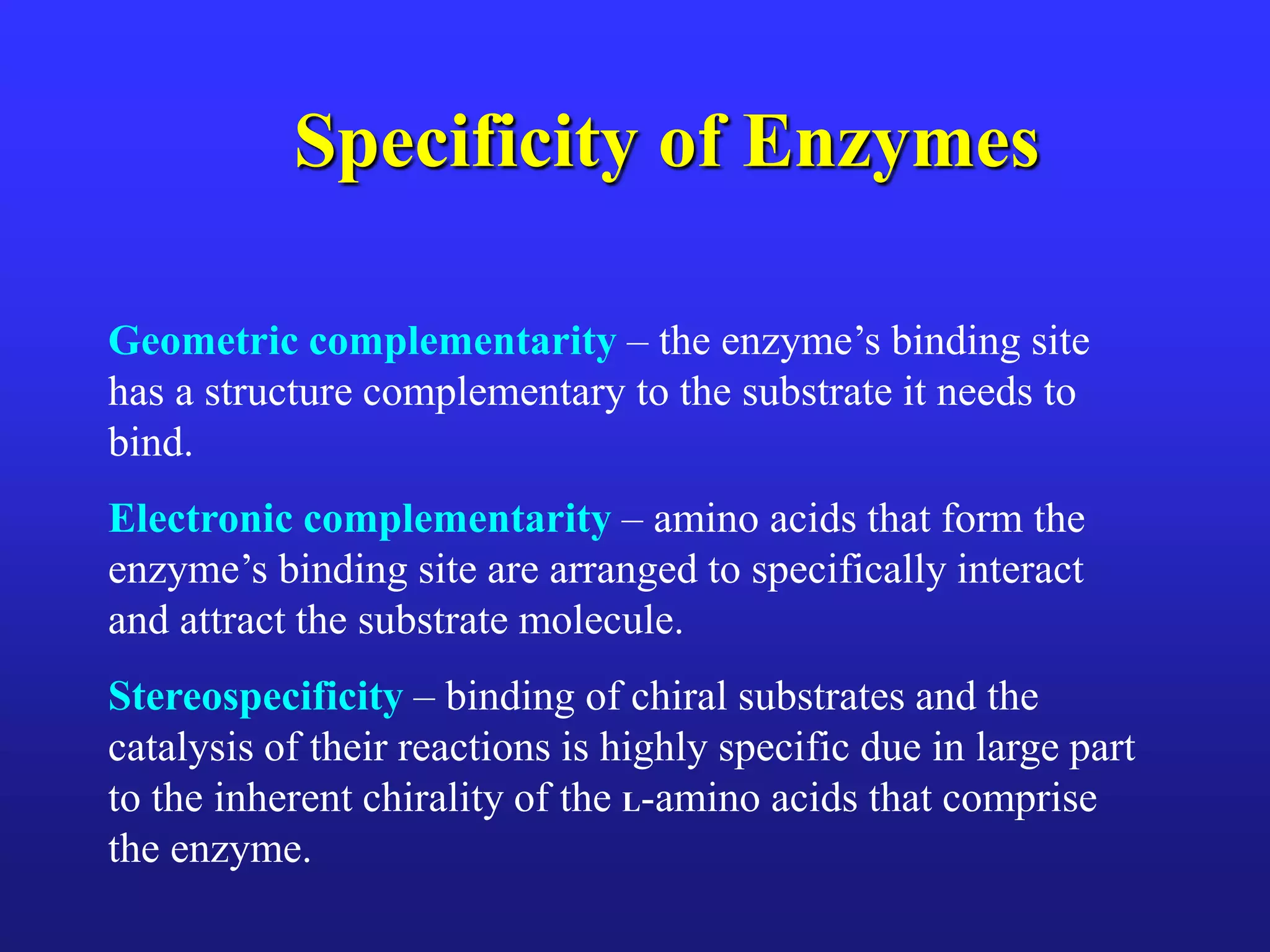 Specificity of Enzymes

Geometric complementarity – the enzyme’s binding site has a structure complementary to the substrate it needs to bind.

Electronic complementarity – amino acids that form the enzyme’s binding site are arranged to specifically interact and attract the substrate molecule.

Stereospecificity – binding of chiral substrates and the catalysis of their reactions is highly specific due in large part to the inherent chirality of the L-amino acids that comprise the enzyme.